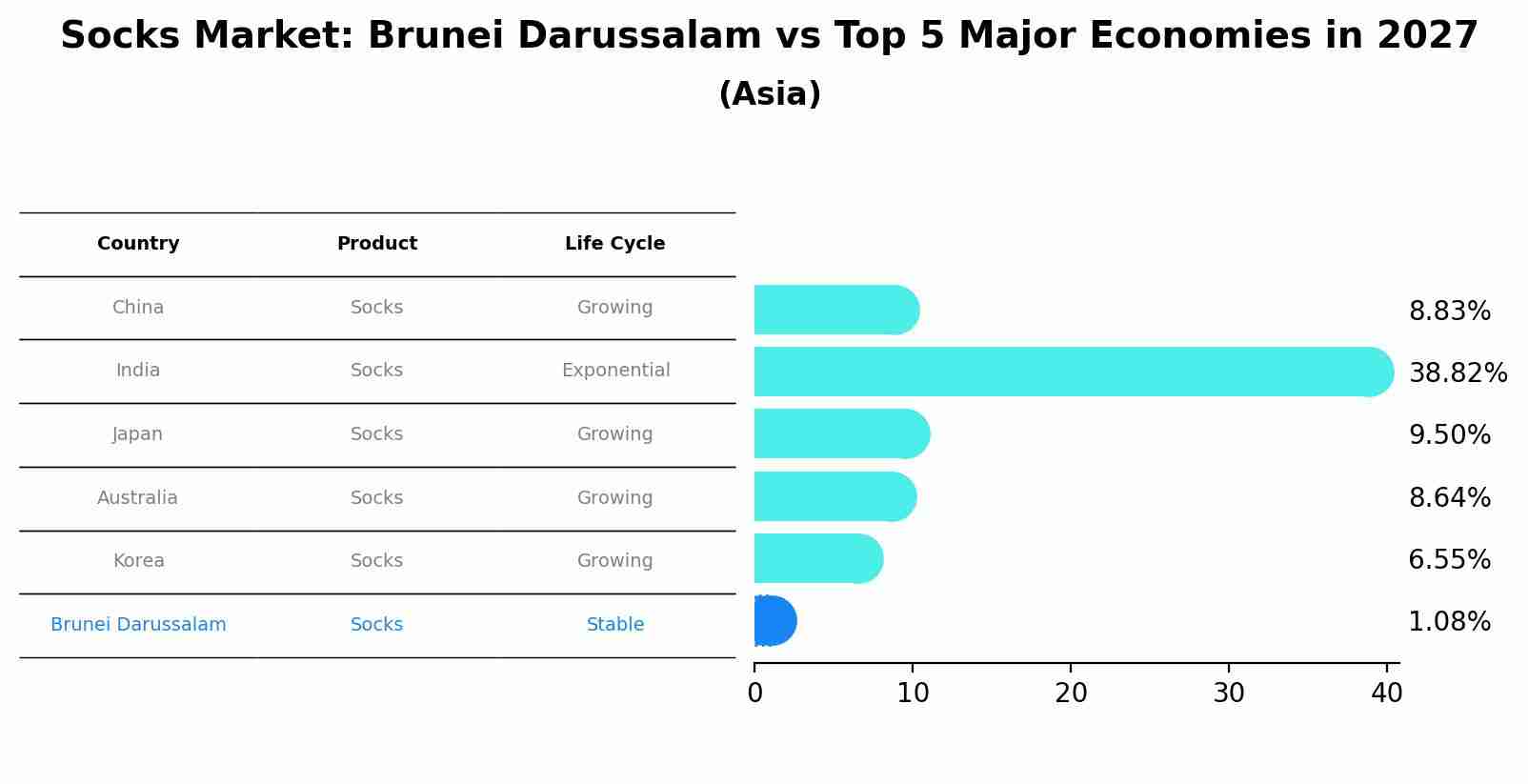 Socks Market: Brunei Darussalam vs Top 5 Major Economies in 2027
(Asia)

| Country | Product | Life Cycle |
|---|---|---|
| China | Socks | Growing |
| India | Socks | Exponential |
| Japan | Socks | Growing |
| Australia | Socks | Growing |
| Korea | Socks | Growing |
| Brunei Darussalam | Socks | Stable |

8.83%
38.82%
9.50%
8.64%
6.55%
1.08%

0 10 20 30 40